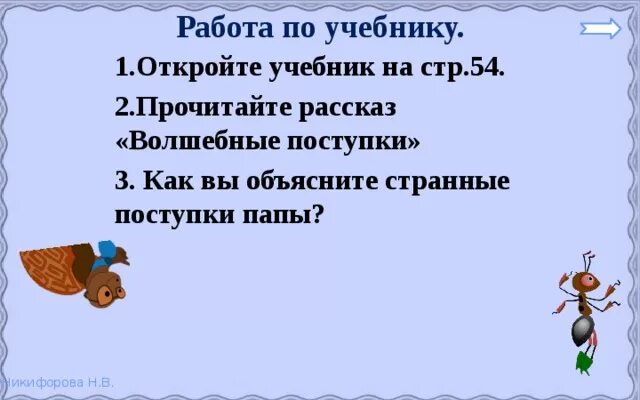 Работа по учебнику.

1.Откройте учебник на стр.54.

2.Прочитайте рассказ «Волшебные поступки»

3. Как вы объясните странные поступки папы?

Никифорова Н.В.